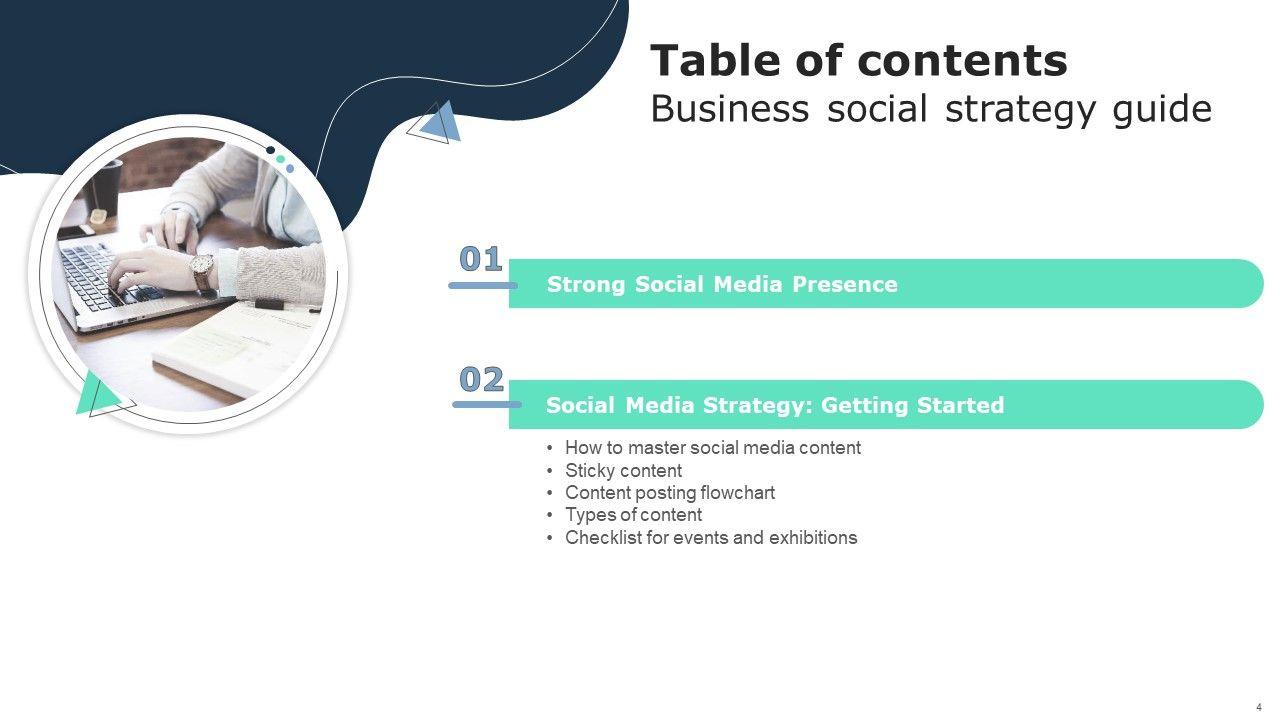 Table of contents
Business social strategy guide

01
Strong Social Media Presence

02
Social Media Strategy: Getting Started

• How to master social media content
• Sticky content
• Content posting flowchart
• Types of content
• Checklist for events and exhibitions

4